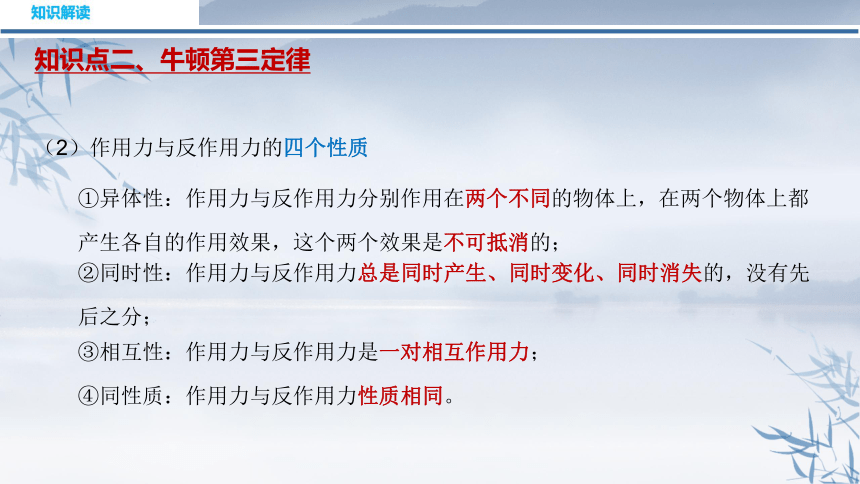 知识解读

知识点二、牛顿第三定律

（2）作用力与反作用力的四个性质

①异体性：作用力与反作用力分别作用在两个不同的物体上，在两个物体上都产生各自的作用效果，这个两个效果是不可抵消的；

②同时性：作用力与反作用力总是同时产生、同时变化、同时消失的，没有先后之分；

③相互性：作用力与反作用力是一对相互作用力；

④同性质：作用力与反作用力性质相同。